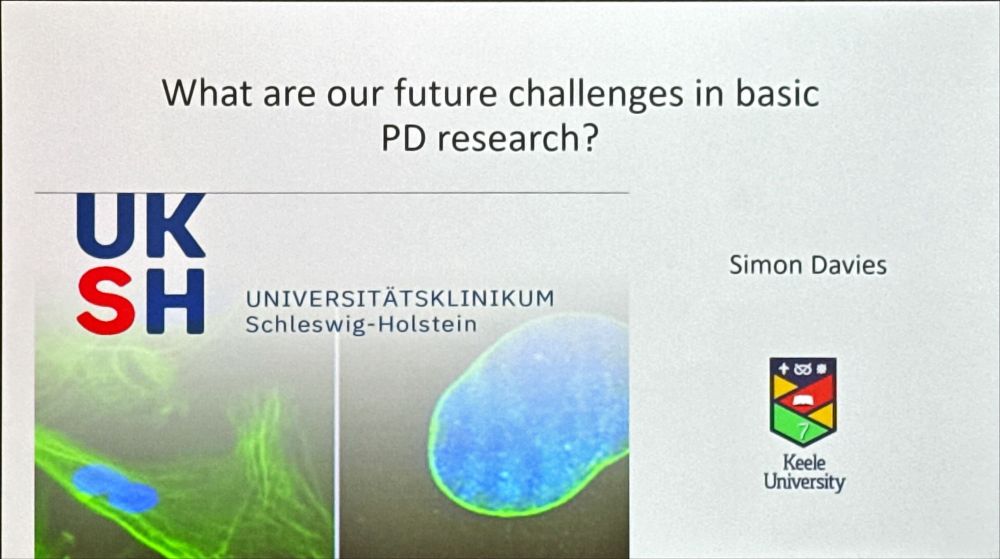 What are our future challenges in basic PD research?

UK
SH
UNIVERSITÄTSKLINIKUM
Schleswig-Holstein

Simon Davies

Keele
University